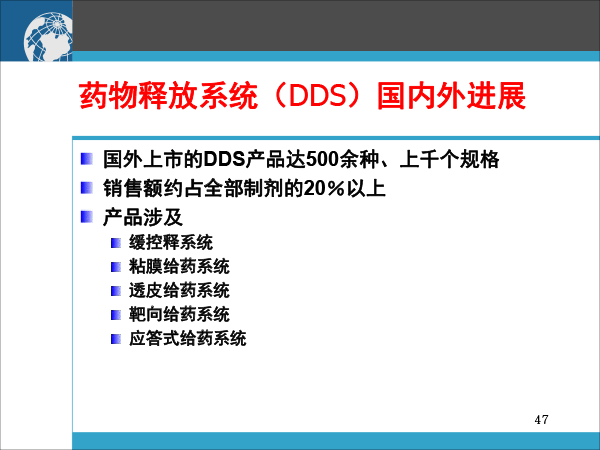 药物释放系统（DDS）国内外进展

国外上市的DDS产品达500余种、上千个规格

销售额约占全部制剂的20％以上

产品涉及

缓控释系统

粘膜给药系统

透皮给药系统

靶向给药系统

应答式给药系统

47